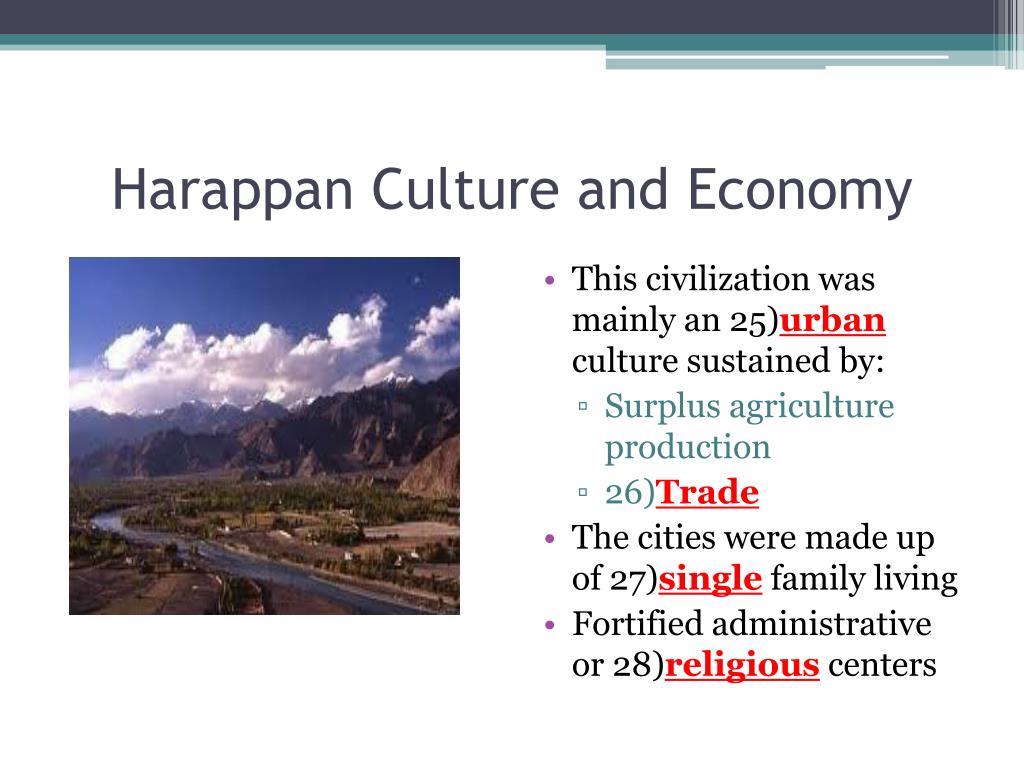 Harappan Culture and Economy

• This civilization was mainly an 25)urban culture sustained by:
  ▫ Surplus agriculture production
  ▫ 26)Trade
• The cities were made up of 27)single family living
• Fortified administrative or 28)religious centers